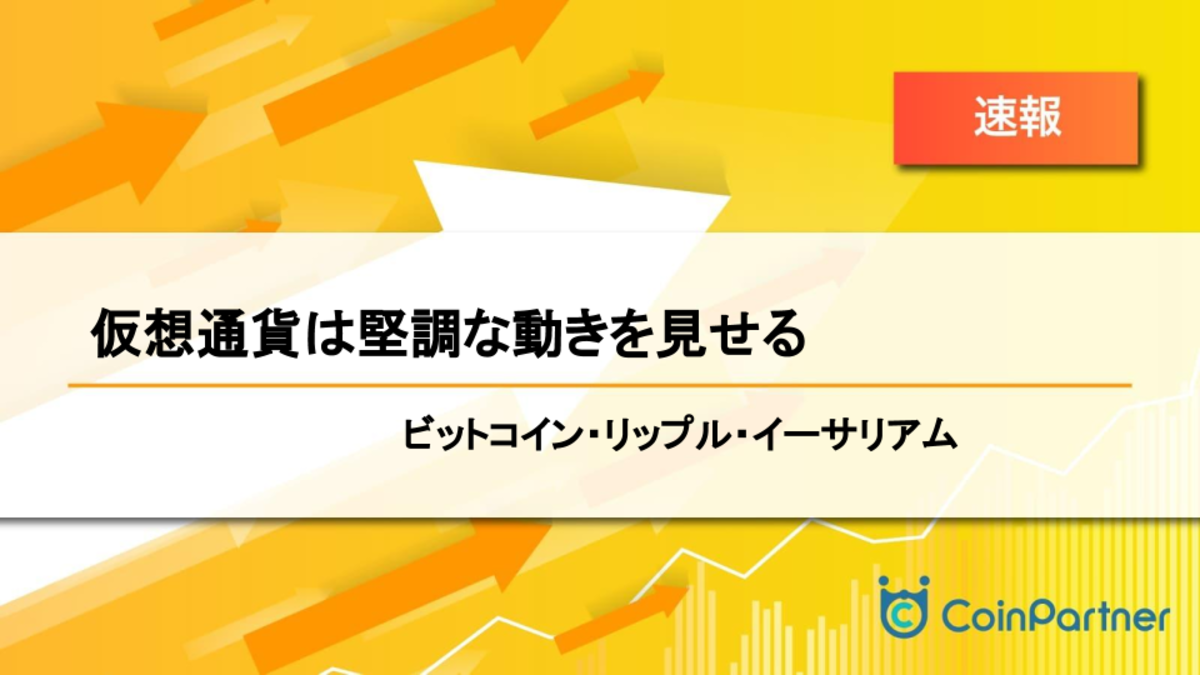 速報

仮想通貨は堅調な動きを見せる

ビットコイン・リップル・イーサリアム

CoinPartner